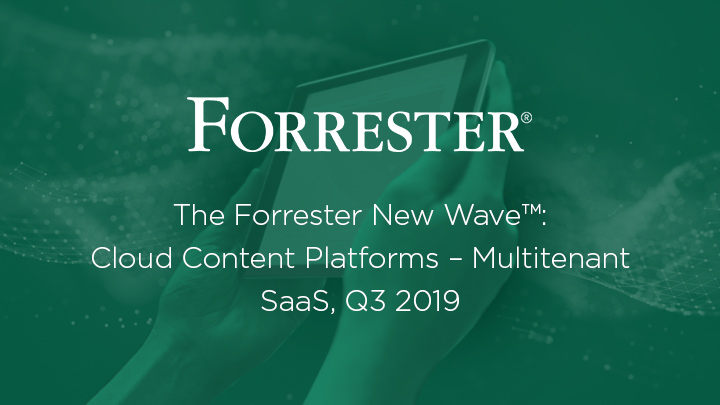 FORRESTER®

The Forrester New Wave™: Cloud Content Platforms – Multitenant SaaS, Q3 2019